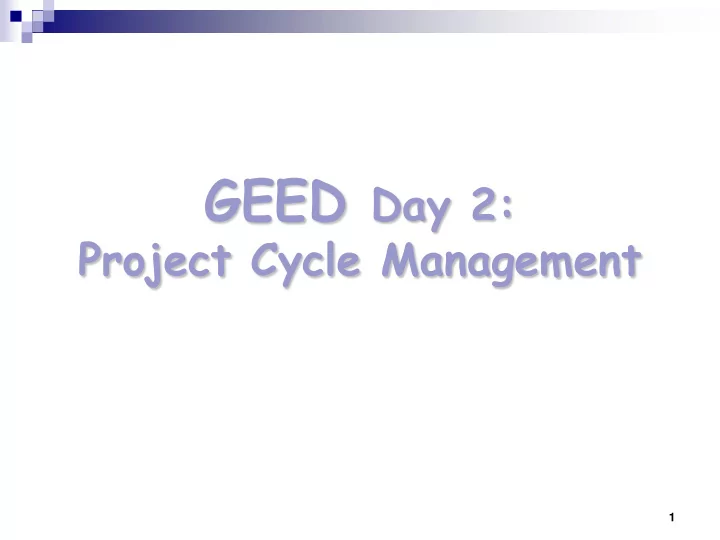 GEED Day 2:
Project Cycle Management

1